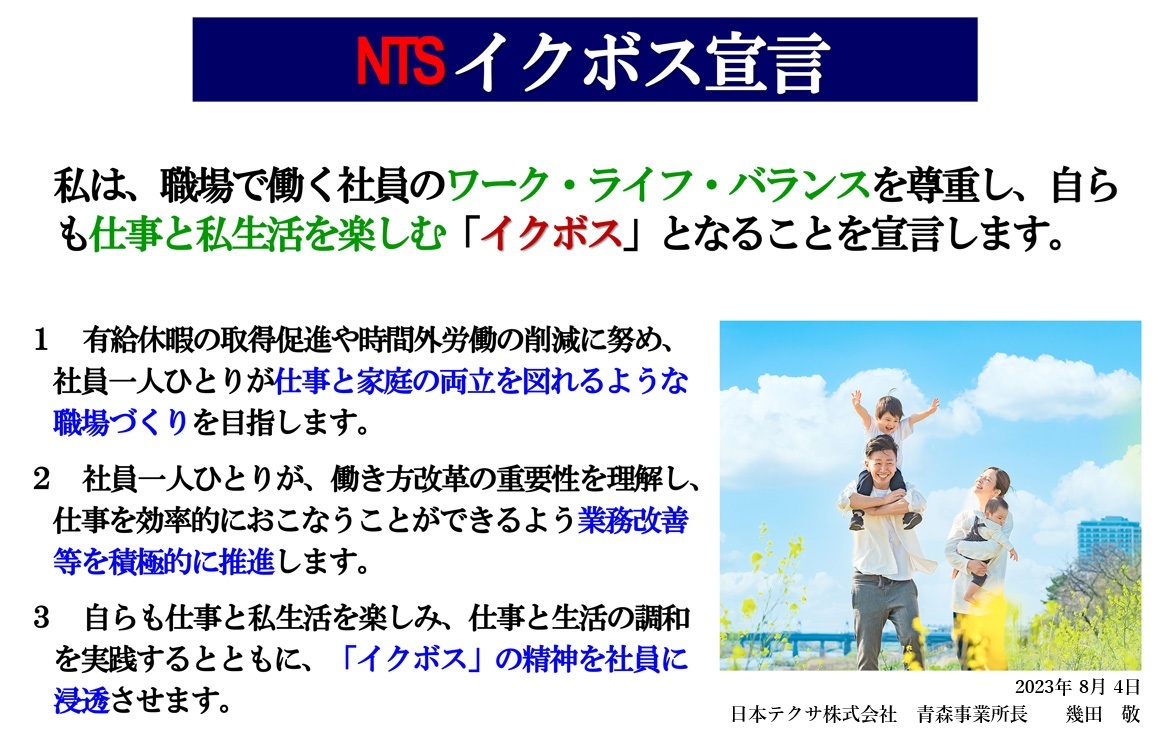 NTSイクボス宣言

私は、職場で働く社員のワーク・ライフ・バランスを尊重し、自らも仕事と私生活を楽しむ「イクボス」となることを宣言します。

1　有給休暇の取得促進や時間外労働の削減に努め、社員一人ひとりが仕事と家庭の両立を図れるような職場づくりを目指します。

2　社員一人ひとりが、働き方改革の重要性を理解し、仕事を効率的におこなうことができるよう業務改善等を積極的に推進します。

3　自らも仕事と私生活を楽しみ、仕事と生活の調和を実践するとともに、「イクボス」の精神を社員に浸透させます。

2023年 8月 4日
日本テクサ株式会社　青森事業所長　　幾田　敬